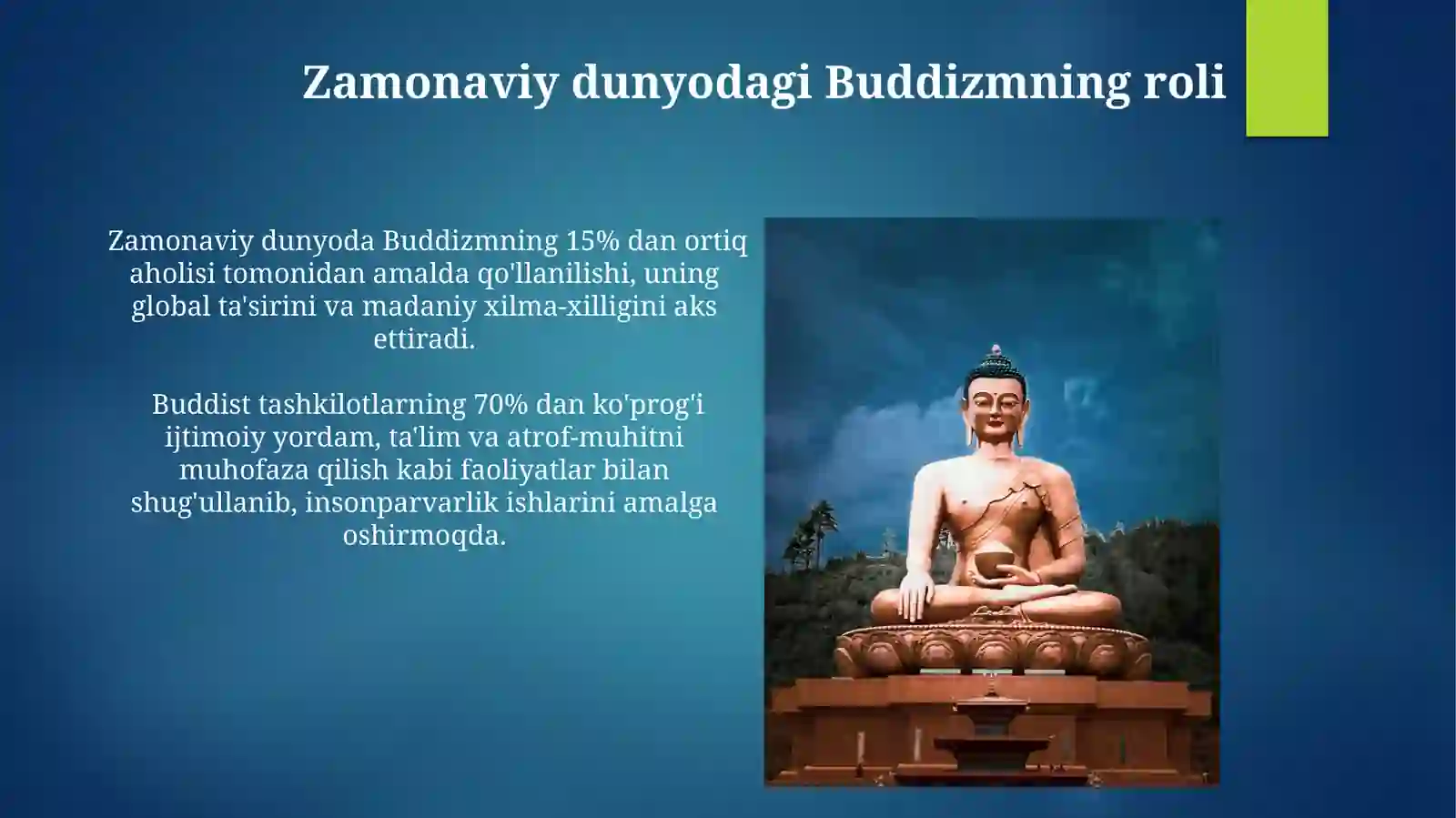 Zamonaviy dunyodagi Buddizmning roli

Zamonaviy dunyoda Buddizmning 15% dan ortiq aholisi tomonidan amalda qo'llanilishi, uning global ta'sirini va madaniy xilma-xilligini aks ettiradi.

Buddist tashkilotlarning 70% dan ko'prog'i ijtimoiy yordam, ta'lim va atrof-muhitni muhofaza qilish kabi faoliyatlar bilan shug'ullanib, insonparvarlik ishlarini amalga oshirmoqda.